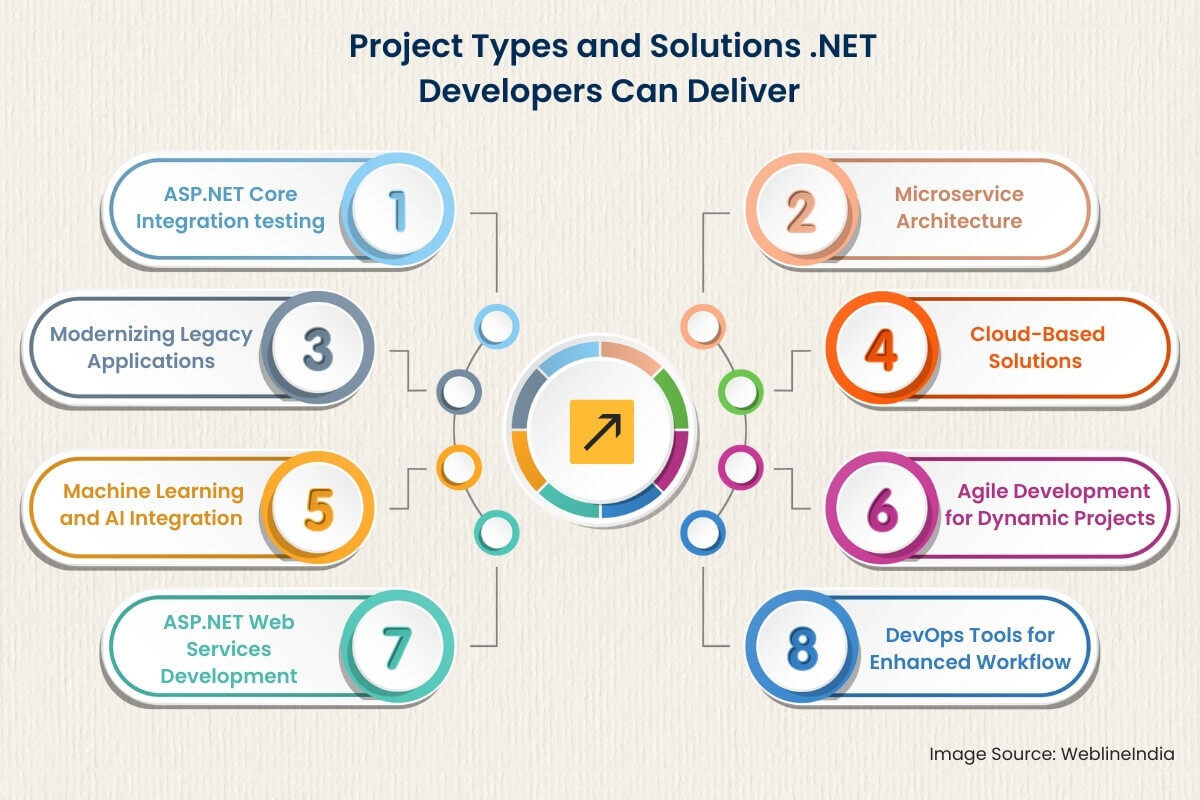 Project Types and Solutions .NET Developers Can Deliver

ASP.NET Core Integration testing
1

2
Microservice Architecture

Modernizing Legacy Applications
3

4
Cloud-Based Solutions

Machine Learning and AI Integration
5

6
Agile Development for Dynamic Projects

ASP.NET Web Services Development
7

8
DevOps Tools for Enhanced Workflow

Image Source: WeblineIndia